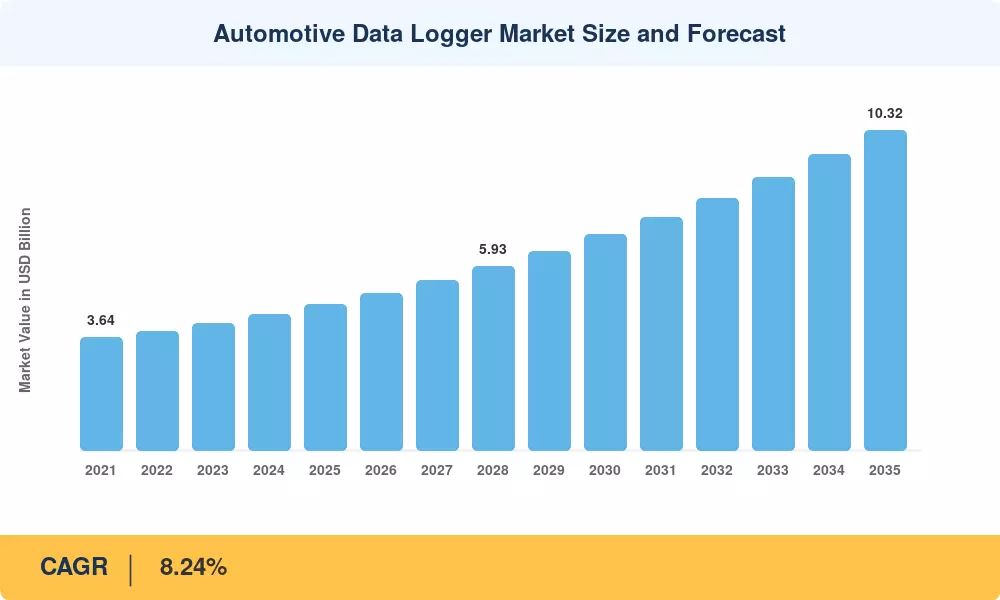 Automotive Data Logger Market Size and Forecast

Market Value in USD Billion

3.64

5.93

10.32

2021 2022 2023 2024 2025 2026 2027 2028 2029 2030 2031 2032 2033 2034 2035

CAGR | 8.24%